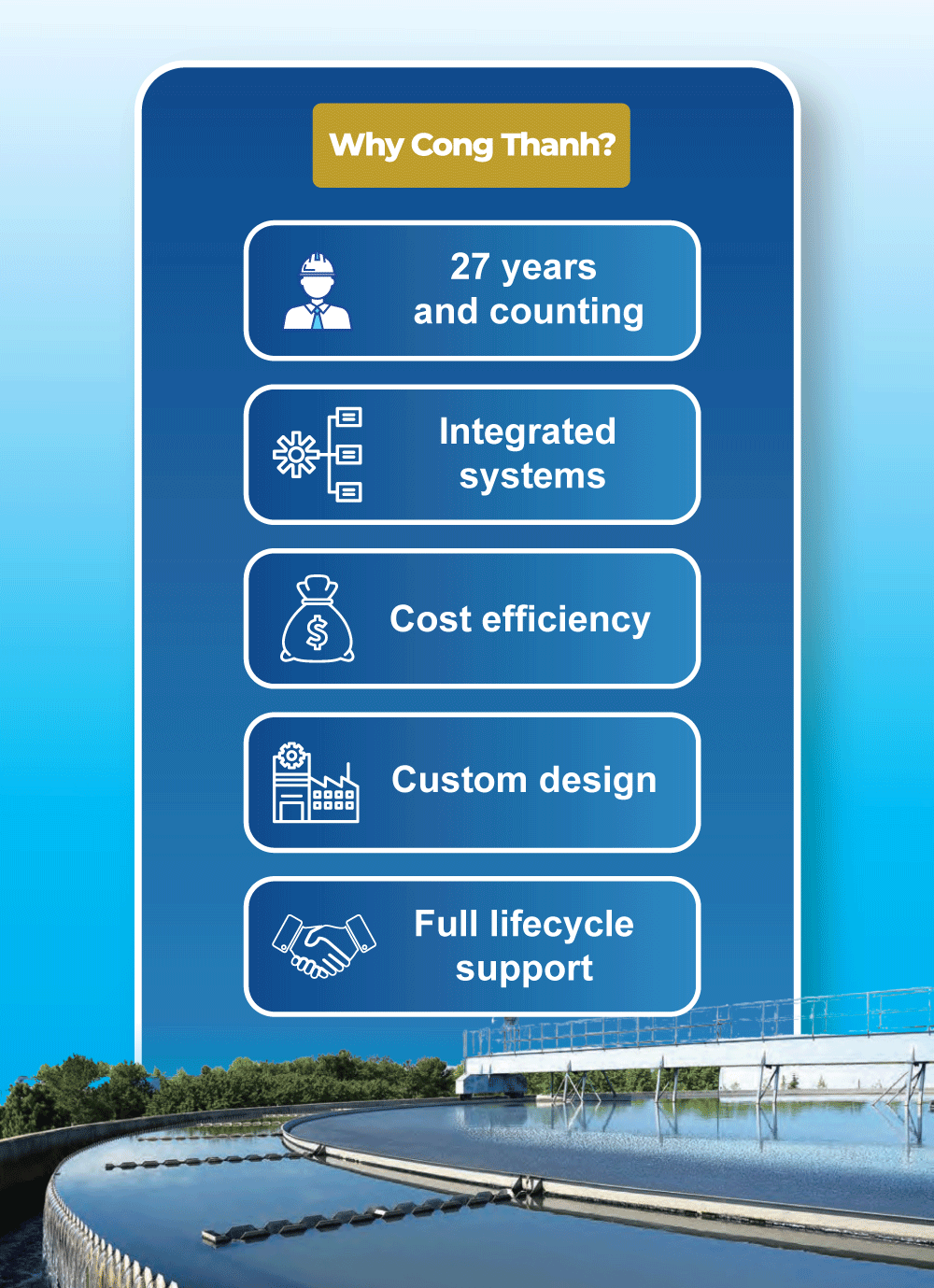 Why Cong Thanh?

27 years and counting

Integrated systems

$

Cost efficiency

Custom design

Full lifecycle support